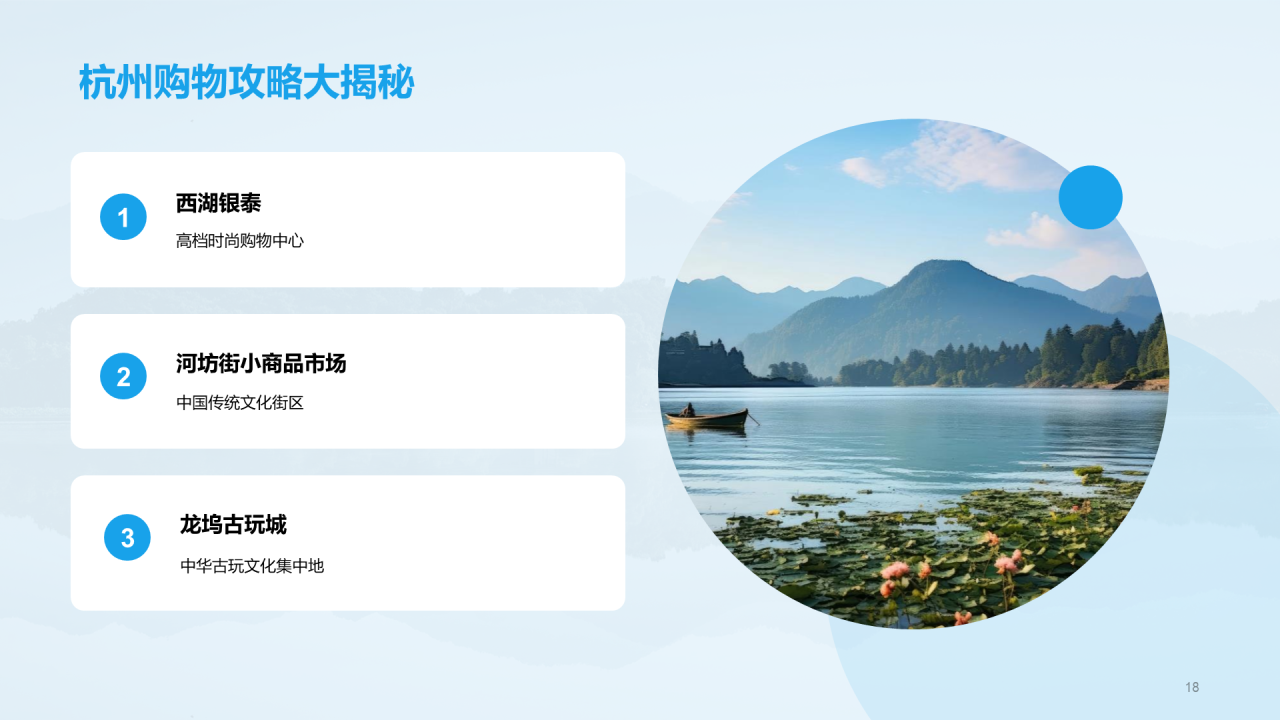 杭州购物攻略大揭秘

1
西湖银泰
高档时尚购物中心

2
河坊街小商品市场
中国传统文化街区

3
龙坞古玩城
中华古玩文化集中地

18